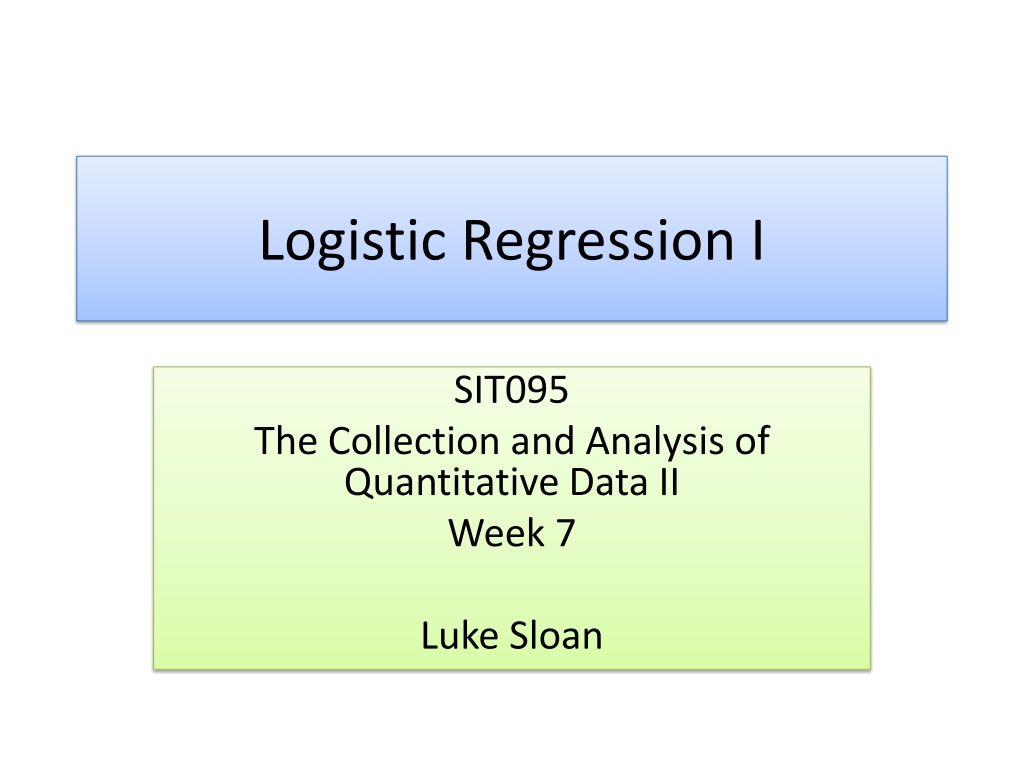 Logistic Regression I

SIT095
The Collection and Analysis of Quantitative Data II
Week 7

Luke Sloan